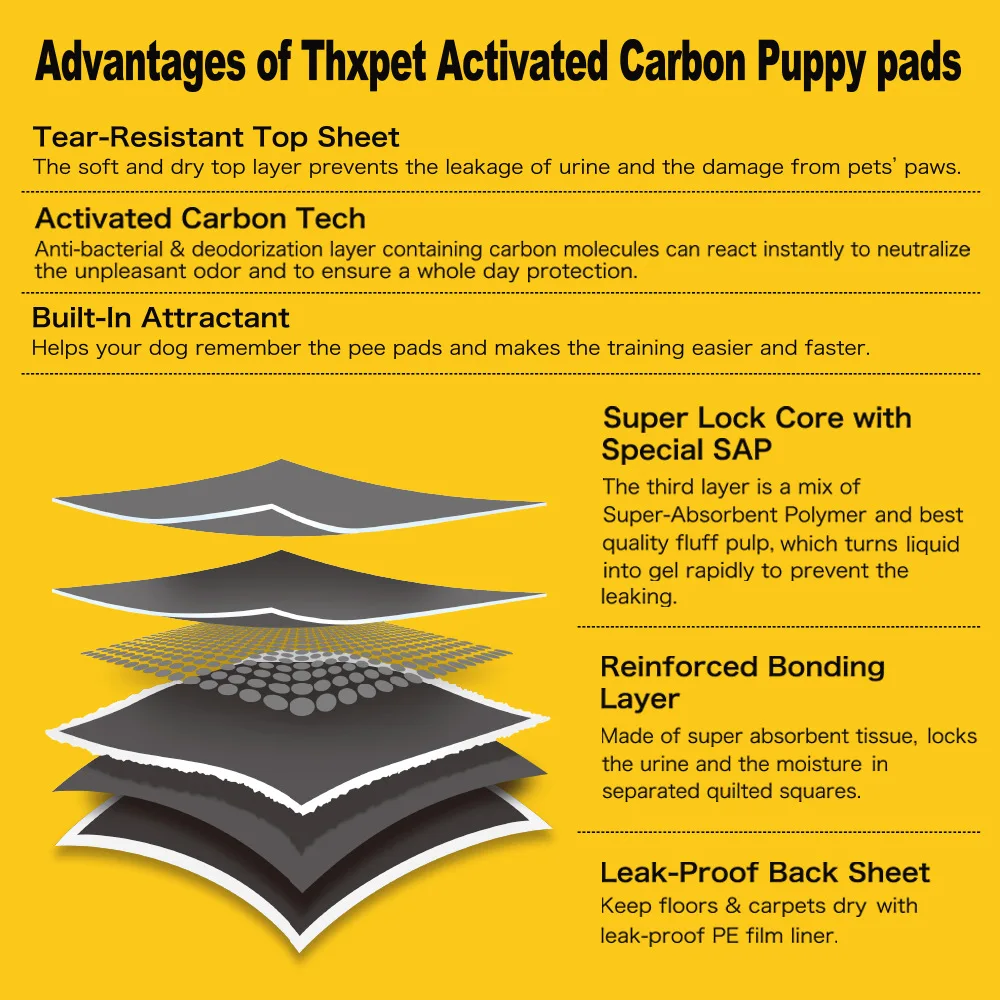 Advantages of Thxpet Activated Carbon Puppy pads

Tear-Resistant Top Sheet
The soft and dry top layer prevents the leakage of urine and the damage from pets' paws.

Activated Carbon Tech
Anti-bacterial & deodorization layer containing carbon molecules can react instantly to neutralize the unpleasant odor and to ensure a whole day protection.

Built-In Attractant
Helps your dog remember the pee pads and makes the training easier and faster.

Super Lock Core with Special SAP
The third layer is a mix of Super-Absorbent Polymer and best quality fluff pulp, which turns liquid into gel rapidly to prevent the leaking.

Reinforced Bonding Layer
Made of super absorbent tissue, locks the urine and the moisture in separated quilted squares.

Leak-Proof Back Sheet
Keep floors & carpets dry with leak-proof PE film liner.